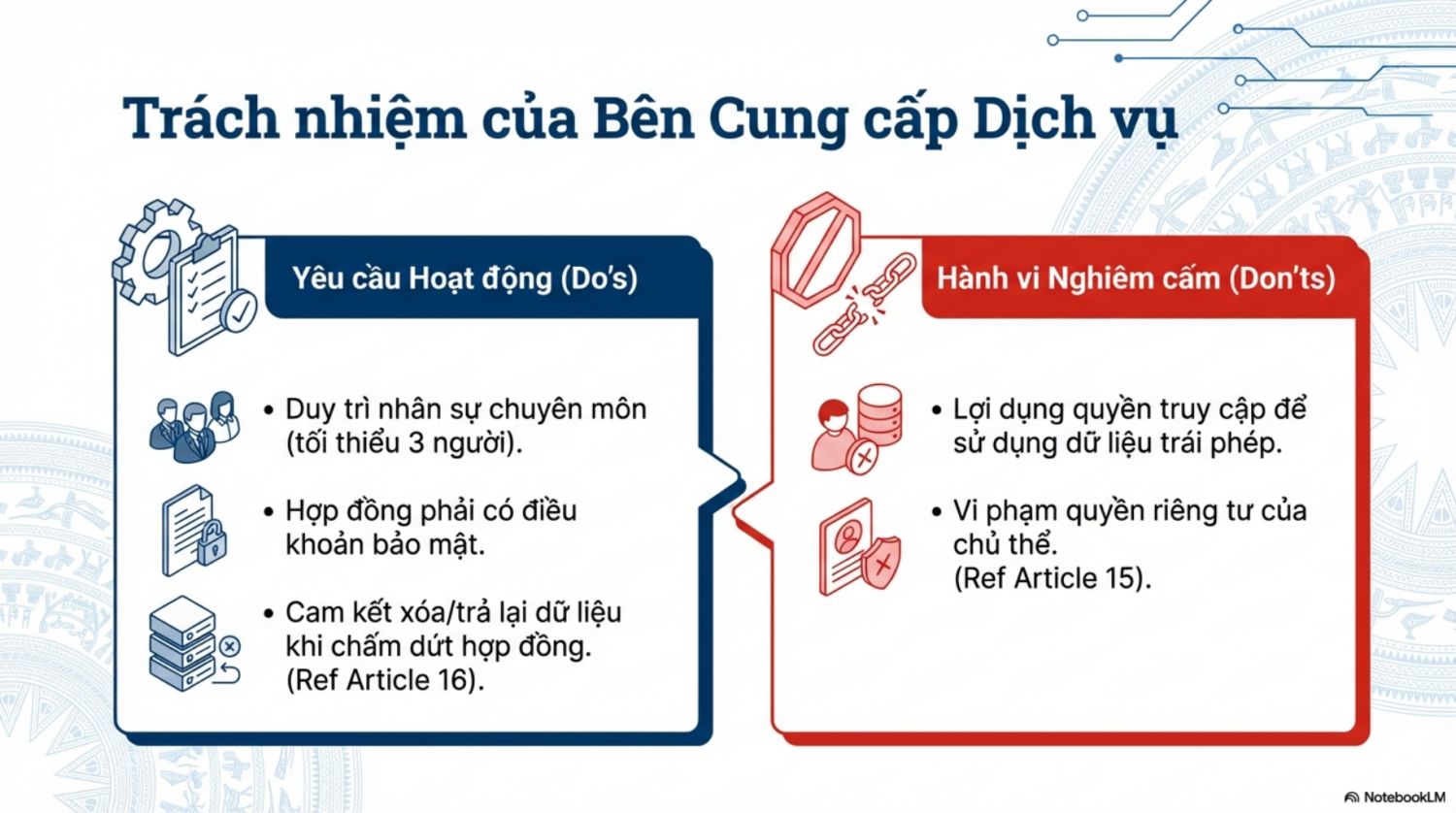 Trách nhiệm của Bên Cung cấp Dịch vụ

Yêu cầu Hoạt động (Do's)

• Duy trì nhân sự chuyên môn (tối thiểu 3 người).

• Hợp đồng phải có điều khoản bảo mật.

• Cam kết xóa/trả lại dữ liệu khi chấm dứt hợp đồng. (Ref Article 16).

Hành vi Nghiêm cấm (Don'ts)

• Lợi dụng quyền truy cập để sử dụng dữ liệu trái phép.

• Vi phạm quyền riêng tư của chủ thể. (Ref Article 15).

NotebookLM